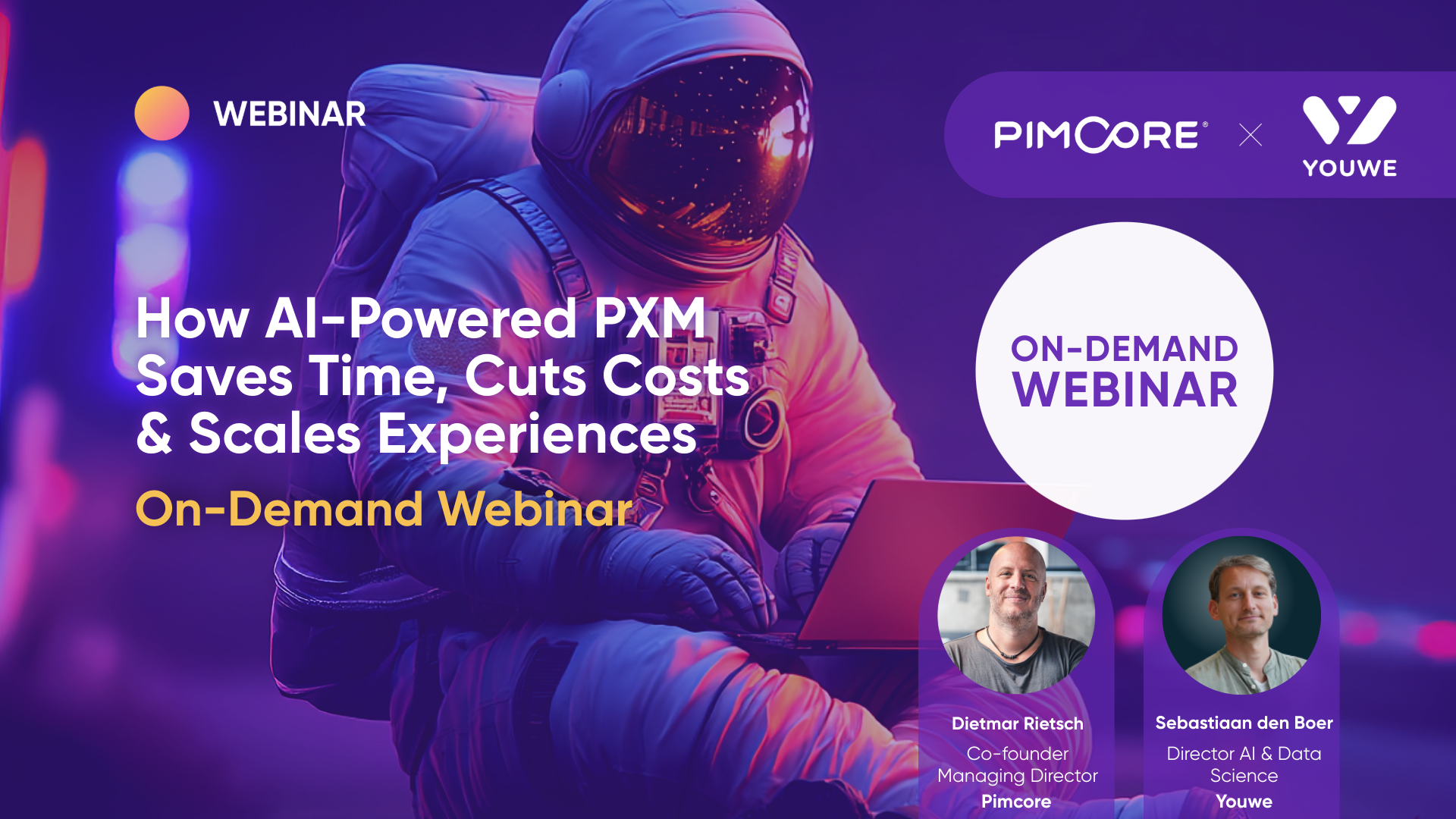 WEBINAR

PIMCORE® × YOUWE

How AI-Powered PXM Saves Time, Cuts Costs & Scales Experiences

On-Demand Webinar

ON-DEMAND WEBINAR

Dietmar Rietsch
Co-founder
Managing Director
Pimcore

Sebastiaan den Boer
Director AI & Data Science
Youwe